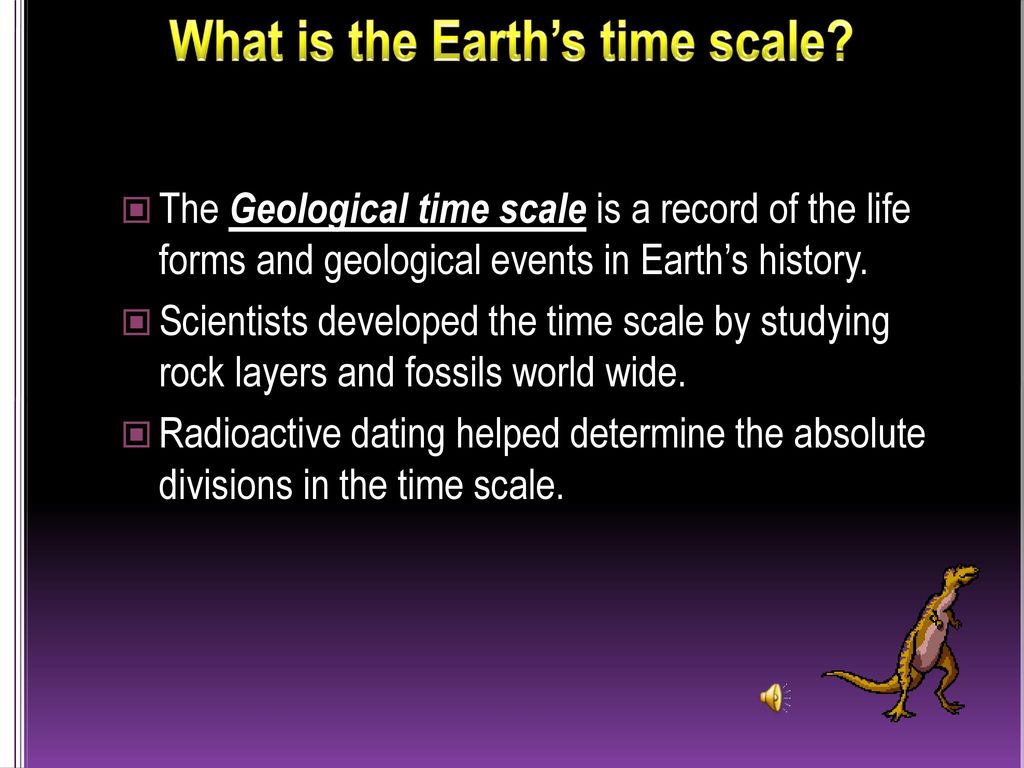 What is the Earth's time scale?

The Geological time scale is a record of the life forms and geological events in Earth's history.

Scientists developed the time scale by studying rock layers and fossils world wide.

Radioactive dating helped determine the absolute divisions in the time scale.